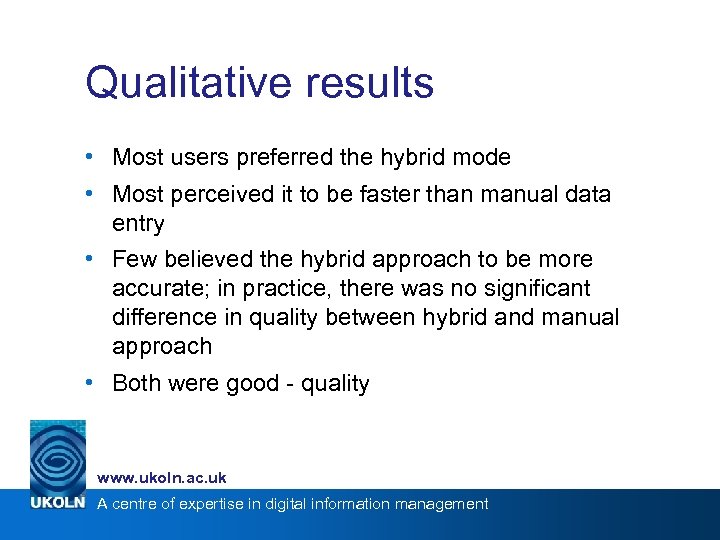 Qualitative results

• Most users preferred the hybrid mode
• Most perceived it to be faster than manual data entry
• Few believed the hybrid approach to be more accurate; in practice, there was no significant difference in quality between hybrid and manual approach
• Both were good - quality

www.ukoln.ac.uk
UKOLN A centre of expertise in digital information management